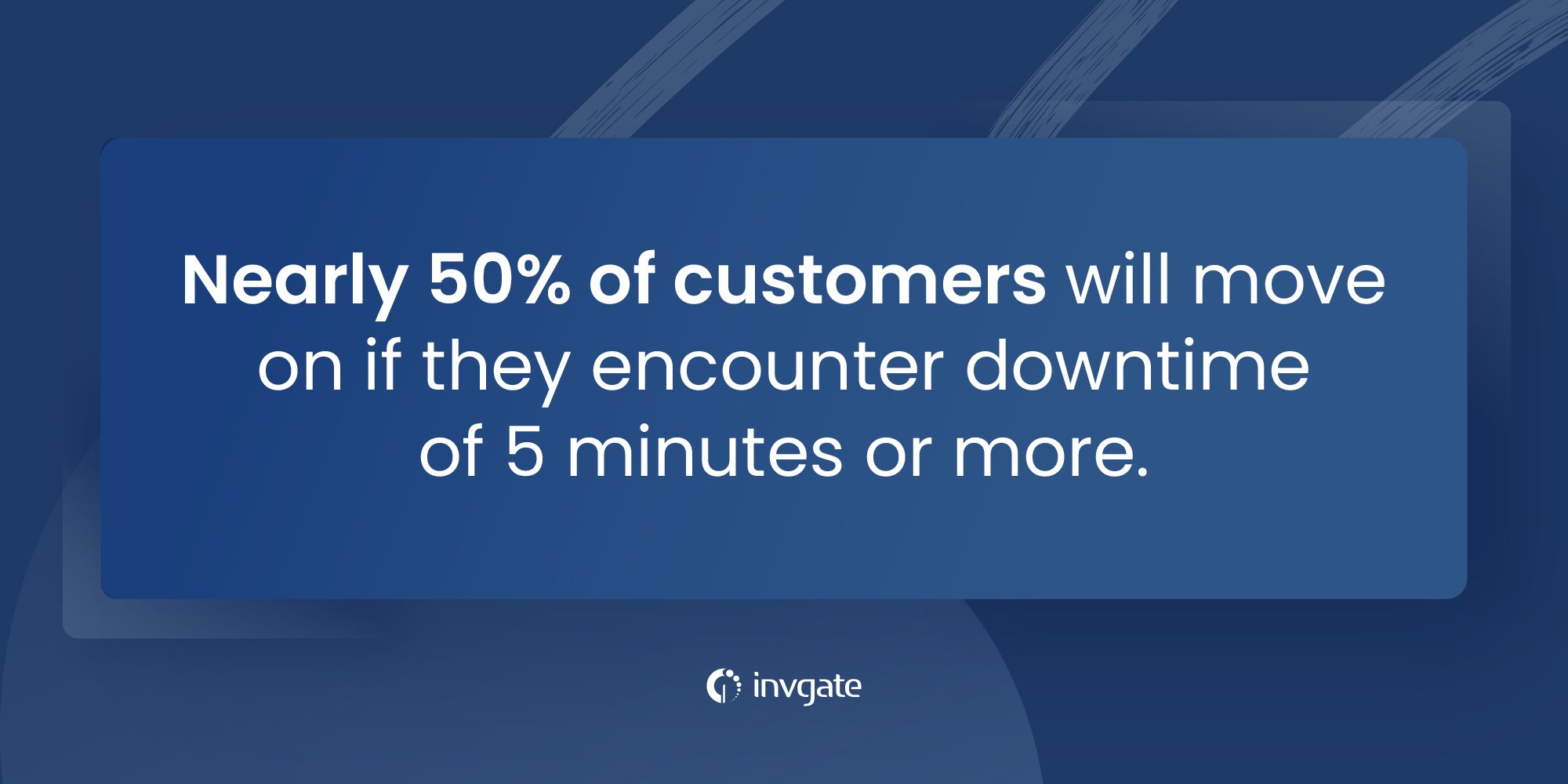 Nearly 50% of customers will move on if they encounter downtime of 5 minutes or more.

invgate